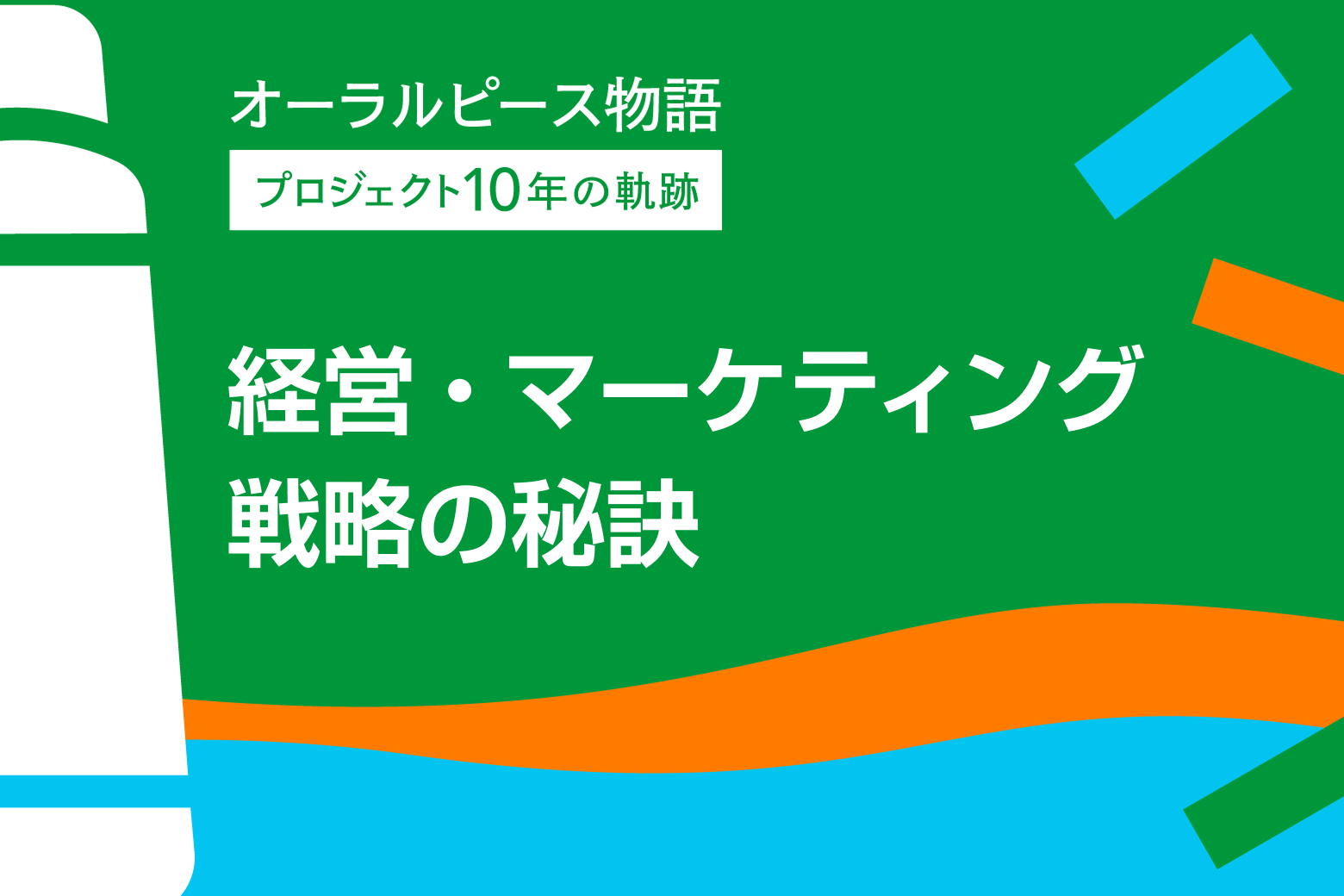 オーラルピース物語

プロジェクト10年の軌跡

経営・マーケティング
戦略の秘訣